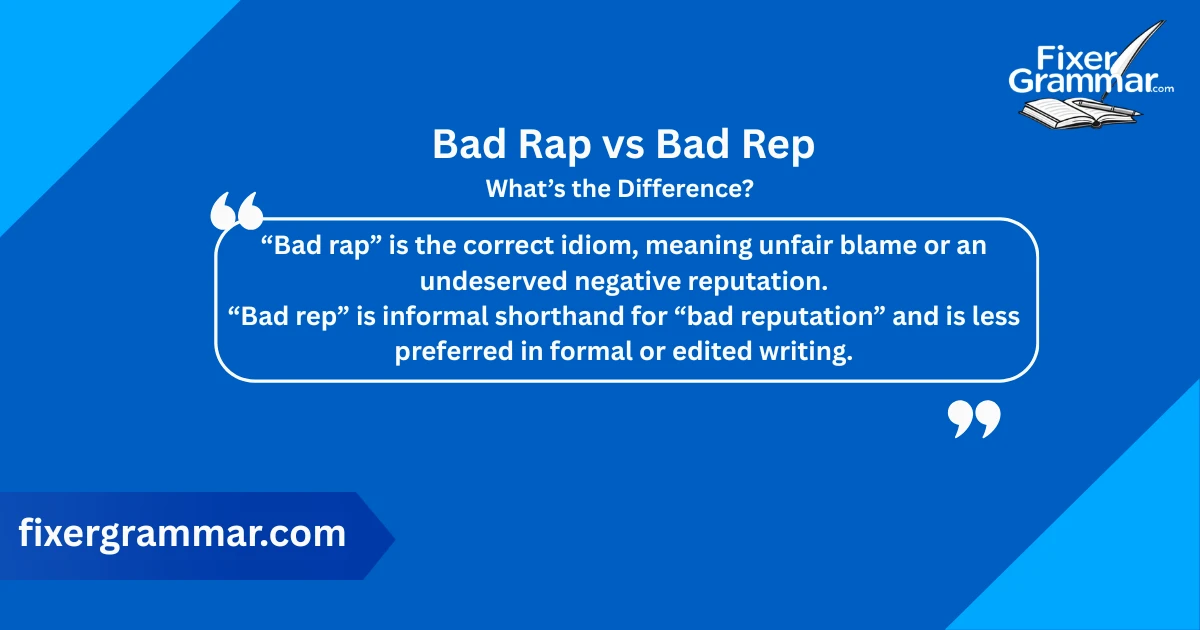 Fixer Grammar.com

Bad Rap vs Bad Rep

What’s the Difference?

“Bad rap” is the correct idiom, meaning unfair blame or an undeserved negative reputation.
“Bad rep” is informal shorthand for “bad reputation” and is less preferred in formal or edited writing.

fixergrammar.com